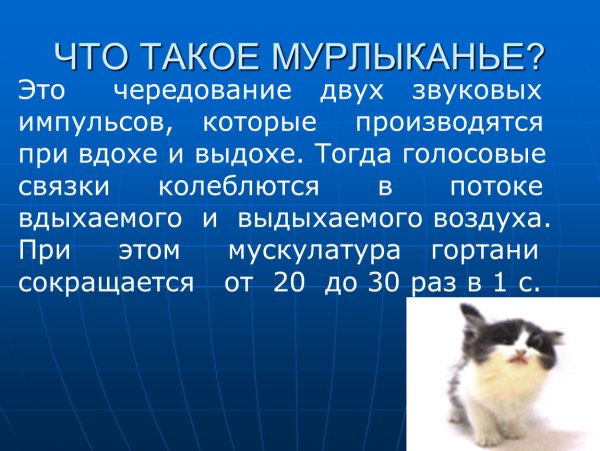 ЧТО ТАКОЕ МУРЛЫКАНЬЕ?

Это чередование двух звуковых импульсов, которые производятся при вдохе и выдохе. Тогда голосовые связки колеблются в потоке вдыхаемого и выдыхаемого воздуха. При этом мускулатура гортани сокращается от 20 до 30 раз в 1 с.